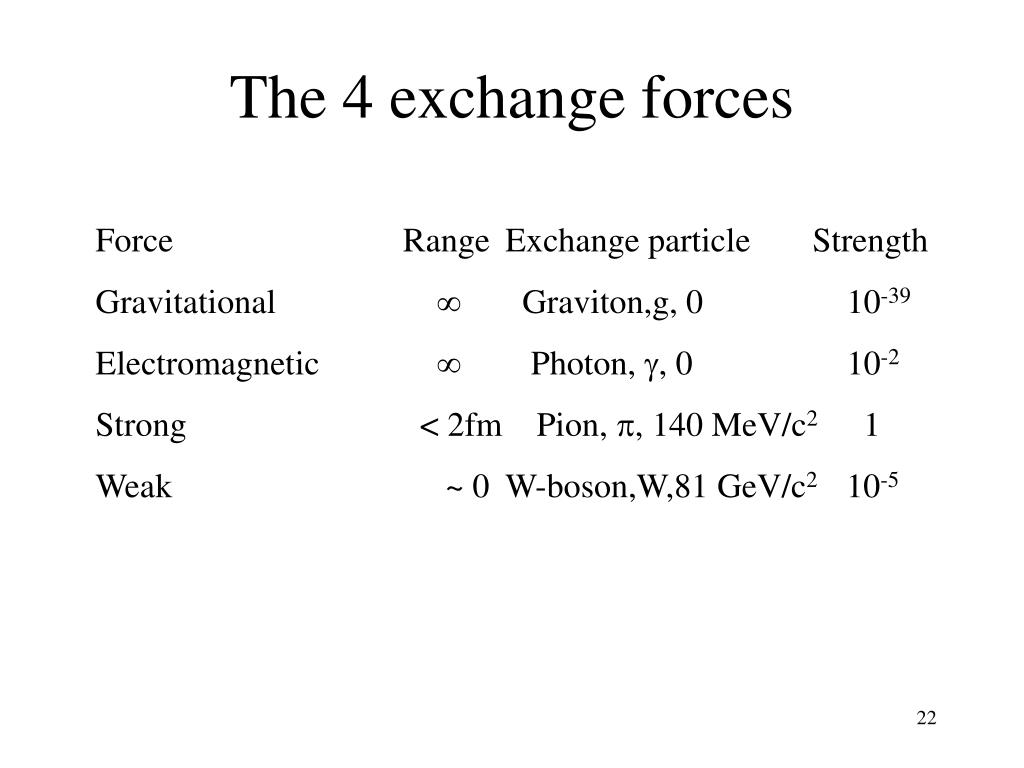 The 4 exchange forces

| Force | Range | Exchange particle | Strength |
|---|---|---|---|
| Gravitational | $\infty$ | Graviton,g, 0 | $10^{-39}$ |
| Electromagnetic | $\infty$ | Photon, $\gamma$, 0 | $10^{-2}$ |
| Strong | $<$ 2fm | Pion, $\pi$, 140 MeV/c$^2$ | 1 |
| Weak | ~ 0 | W-boson,W,81 GeV/c$^2$ | $10^{-5}$ |

22